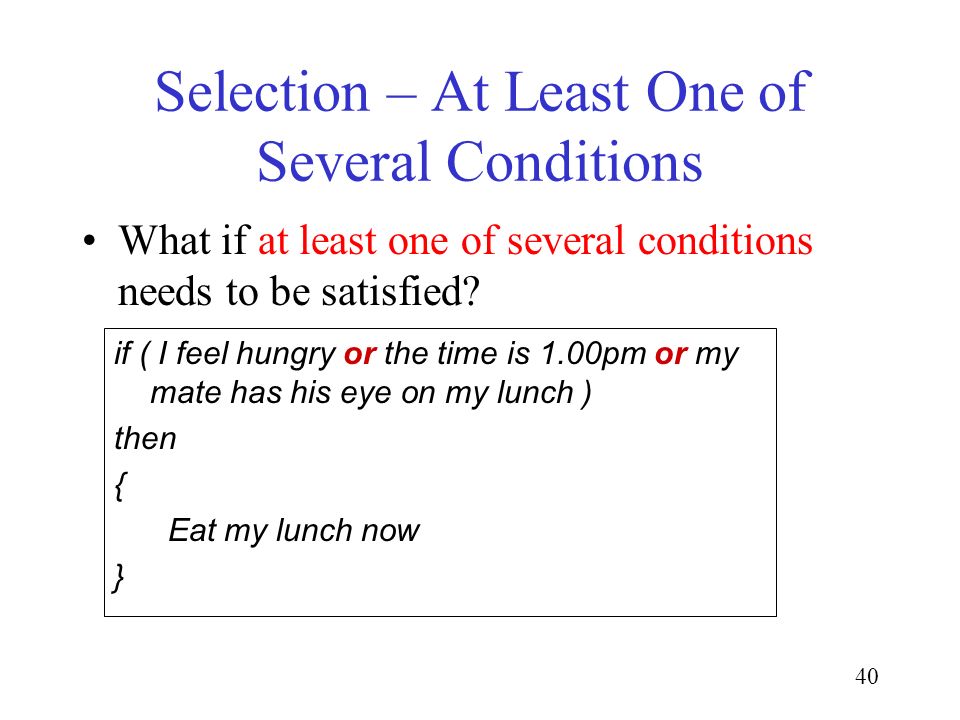 Selection – At Least One of Several Conditions

• What if at least one of several conditions needs to be satisfied?

if ( I feel hungry or the time is 1.00pm or my mate has his eye on my lunch )
then
{
Eat my lunch now
}

40